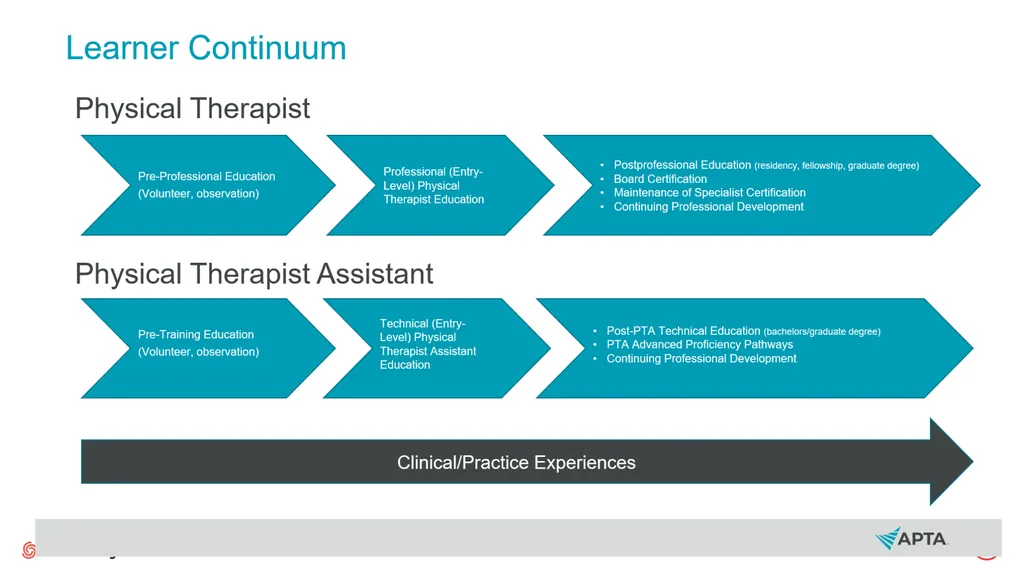 Learner Continuum

Physical Therapist

Pre-Professional Education
(Volunteer, observation)

Professional (Entry-Level) Physical Therapist Education

• Postprofessional Education (residency, fellowship, graduate degree)
• Board Certification
• Maintenance of Specialist Certification
• Continuing Professional Development

Physical Therapist Assistant

Pre-Training Education
(Volunteer, observation)

Technical (Entry-Level) Physical Therapist Assistant Education

• Post-PTA Technical Education (bachelors/graduate degree)
• PTA Advanced Proficiency Pathways
• Continuing Professional Development

Clinical/Practice Experiences

APTA